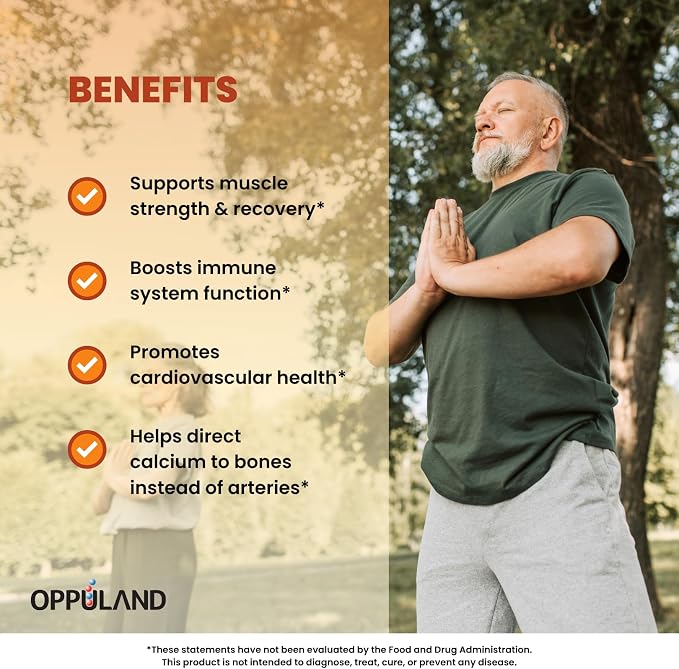 BENEFITS

Supports muscle strength & recovery*

Boosts immune system function*

Promotes cardiovascular health*

Helps direct calcium to bones instead of arteries*

OPPULAND

*These statements have not been evaluated by the Food and Drug Administration. This product is not intended to diagnose, treat, cure, or prevent any disease.